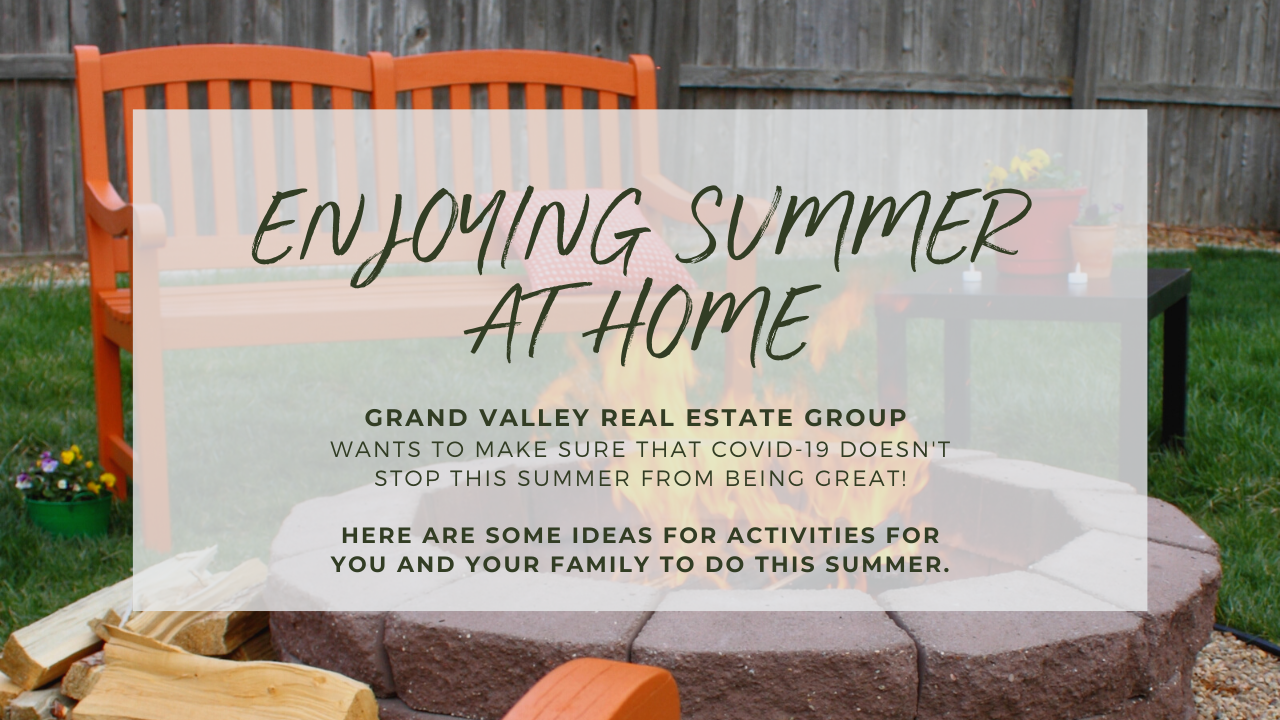 ENJOYING SUMMER AT HOME

GRAND VALLEY REAL ESTATE GROUP
WANTS TO MAKE SURE THAT COVID-19 DOESN'T STOP THIS SUMMER FROM BEING GREAT!

HERE ARE SOME IDEAS FOR ACTIVITIES FOR YOU AND YOUR FAMILY TO DO THIS SUMMER.